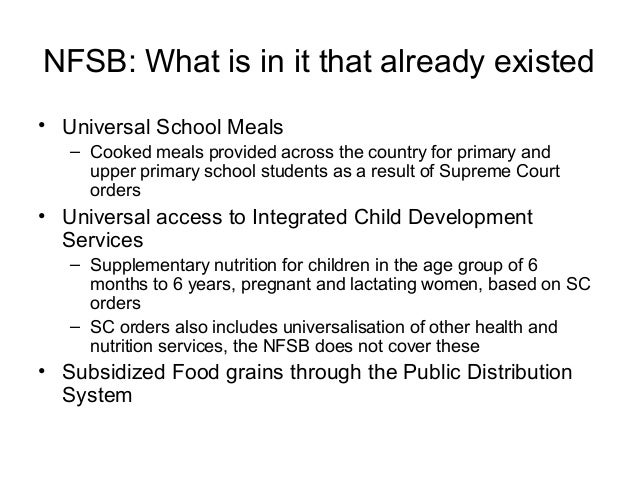 NFSB: What is in it that already existed

• Universal School Meals
– Cooked meals provided across the country for primary and upper primary school students as a result of Supreme Court orders
• Universal access to Integrated Child Development Services
– Supplementary nutrition for children in the age group of 6 months to 6 years, pregnant and lactating women, based on SC orders
– SC orders also includes universalisation of other health and nutrition services, the NFSB does not cover these
• Subsidized Food grains through the Public Distribution System